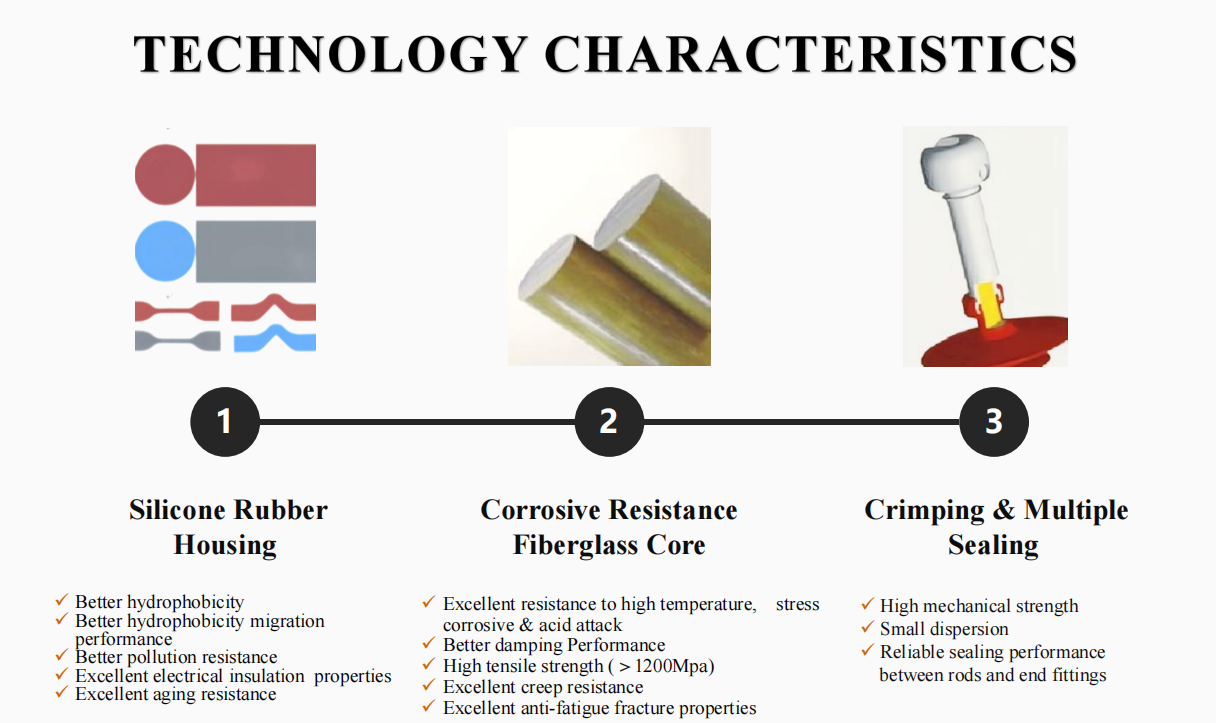 TECHNOLOGY CHARACTERISTICS

1

2

3

Silicone Rubber Housing

✓ Better hydrophobicity
✓ Better hydrophobicity migration performance
✓ Better pollution resistance
✓ Excellent electrical insulation properties
✓ Excellent aging resistance

Corrosive Resistance Fiberglass Core

✓ Excellent resistance to high temperature, stress corrosive & acid attack
✓ Better damping Performance
✓ High tensile strength ( > 1200Mpa)
✓ Excellent creep resistance
✓ Excellent anti-fatigue fracture properties

Crimping & Multiple Sealing

✓ High mechanical strength
✓ Small dispersion
✓ Reliable sealing performance between rods and end fittings